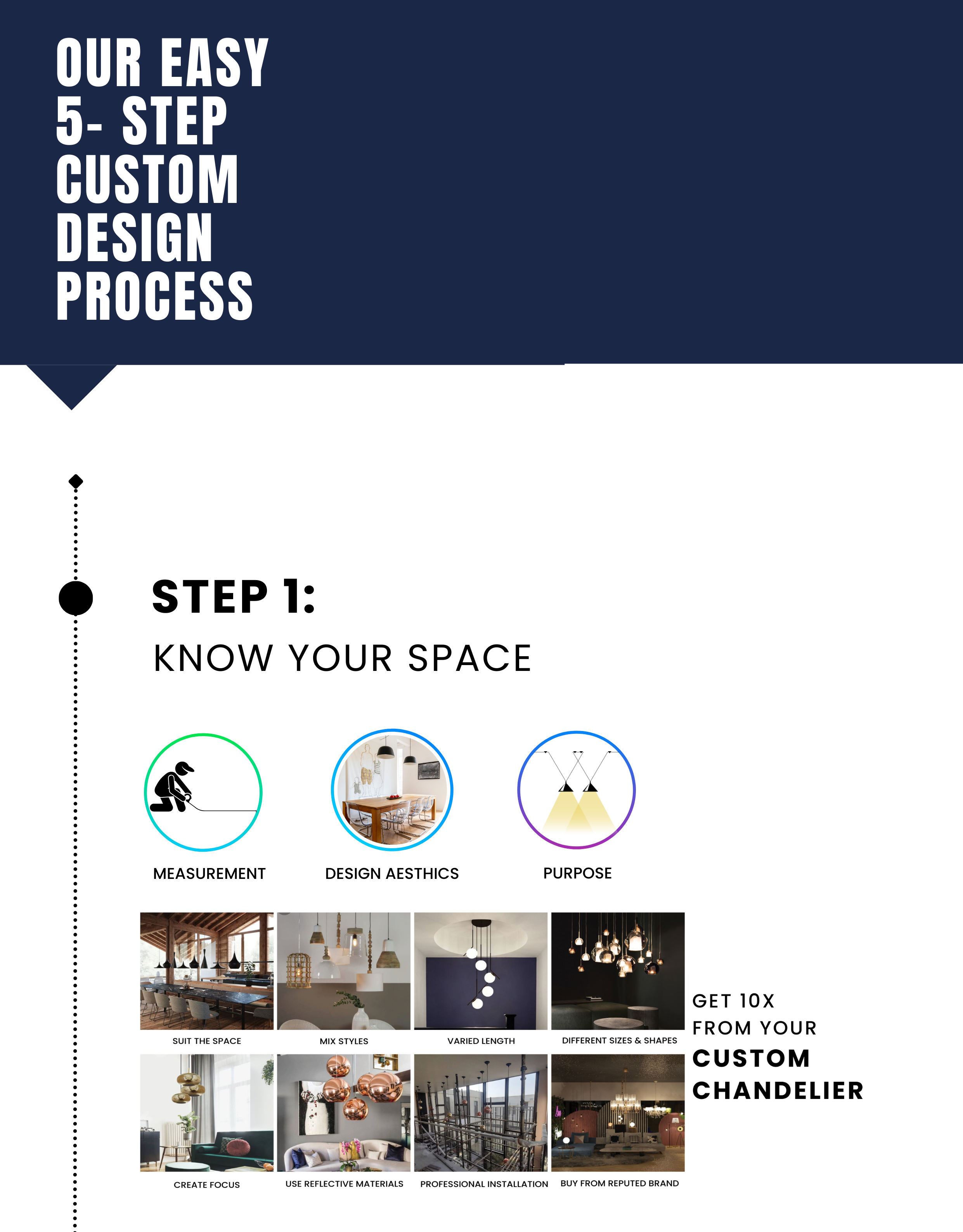 OUR EASY 5- STEP CUSTOM DESIGN PROCESS

STEP 1:

KNOW YOUR SPACE

MEASUREMENT

DESIGN AESTHICS

PURPOSE

SUIT THE SPACE

MIX STYLES

VARIED LENGTH

DIFFERENT SIZES & SHAPES

CREATE FOCUS

USE REFLECTIVE MATERIALS

PROFESSIONAL INSTALLATION

BUY FROM REPUTED BRAND

GET 10X FROM YOUR CUSTOM CHANDELIER